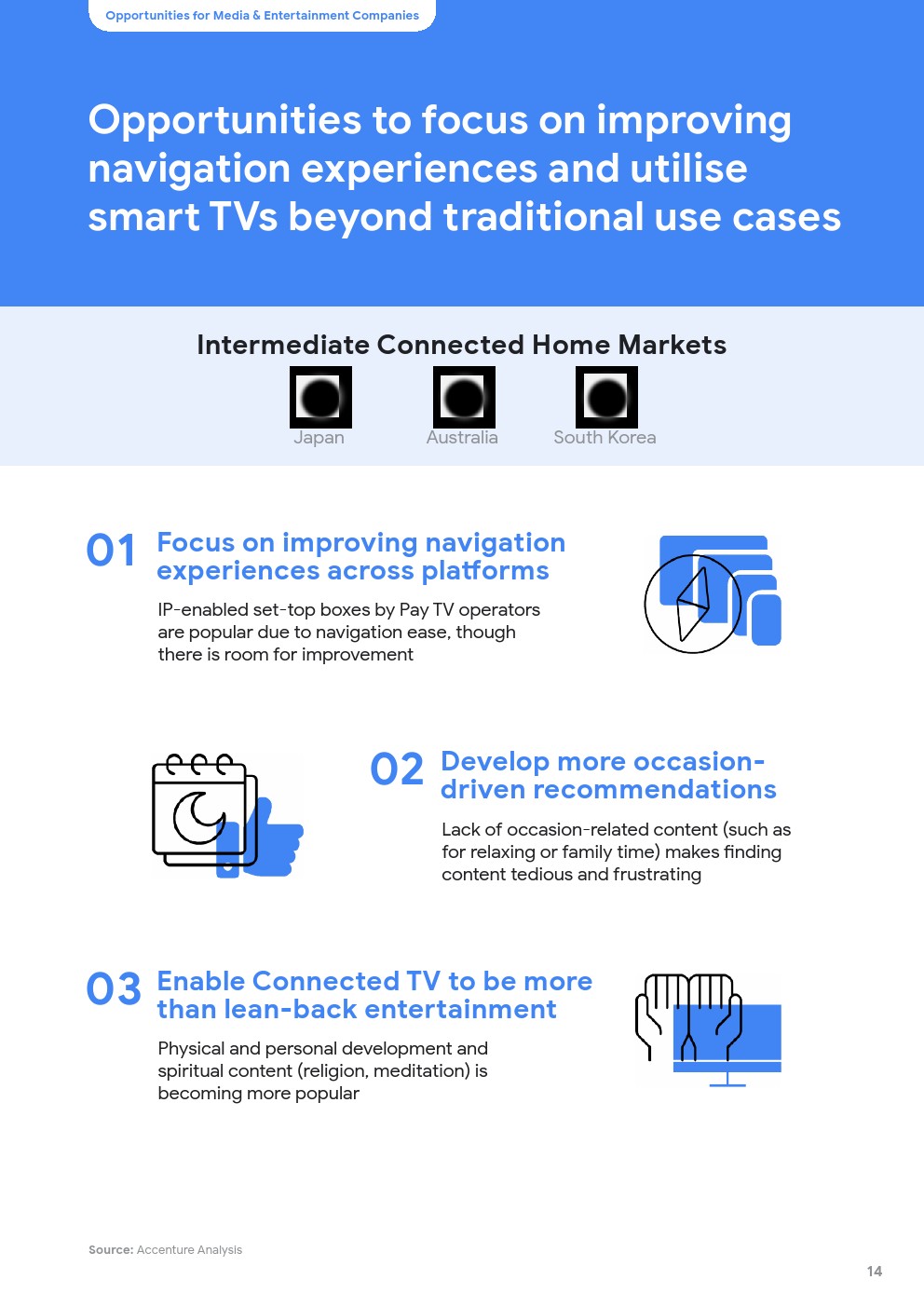 Opportunities for Media & Entertainment Companies

Opportunities to focus on improving navigation experiences and utilise smart TVs beyond traditional use cases

Intermediate Connected Home Markets

Japan

Australia

South Korea

01 Focus on improving navigation experiences across platforms

IP-enabled set-top boxes by Pay TV operators are popular due to navigation ease, though there is room for improvement

02 Develop more occasion-driven recommendations

Lack of occasion-related content (such as for relaxing or family time) makes finding content tedious and frustrating

03 Enable Connected TV to be more than lean-back entertainment

Physical and personal development and spiritual content (religion, meditation) is becoming more popular

Source: Accenture Analysis

14